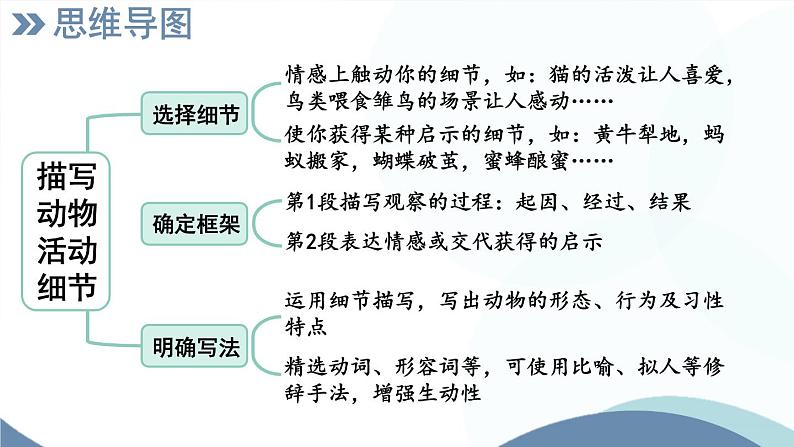 思维导图

描写动物活动细节

选择细节

情感上触动你的细节，如：猫的活泼让人喜爱，鸟类喂食雏鸟的场景让人感动……

使你获得某种启示的细节，如：黄牛犁地，蚂蚁搬家，蝴蝶破茧，蜜蜂酿蜜……

确定框架

第1段描写观察的过程：起因、经过、结果

第2段表达情感或交代获得的启示

明确写法

运用细节描写，写出动物的形态、行为及习性特点

精选动词、形容词等，可使用比喻、拟人等修辞手法，增强生动性